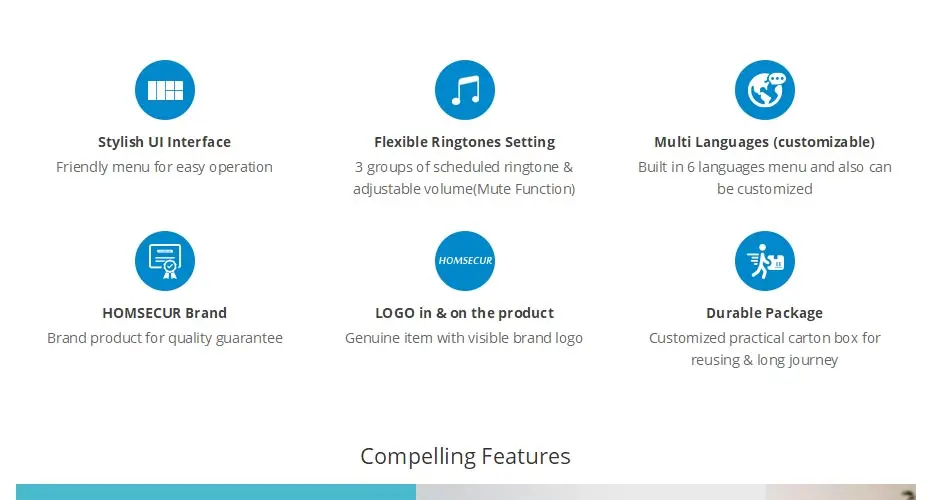 Stylish UI Interface
Friendly menu for easy operation

Flexible Ringtones Setting
3 groups of scheduled ringtone & adjustable volume(Mute Function)

Multi Languages (customizable)
Built in 6 languages menu and also can be customized

HOMSECUR Brand
Brand product for quality guarantee

HOMSECUR

LOGO in & on the product
Genuine item with visible brand logo

Durable Package
Customized practical carton box for reusing & long journey

Compelling Features